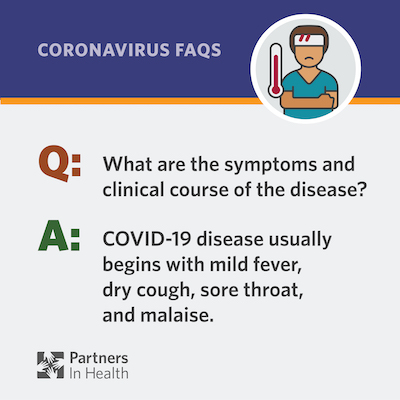 CORONAVIRUS FAQS

Q: What are the symptoms and clinical course of the disease?

A: COVID-19 disease usually begins with mild fever, dry cough, sore throat, and malaise.

Partners In Health